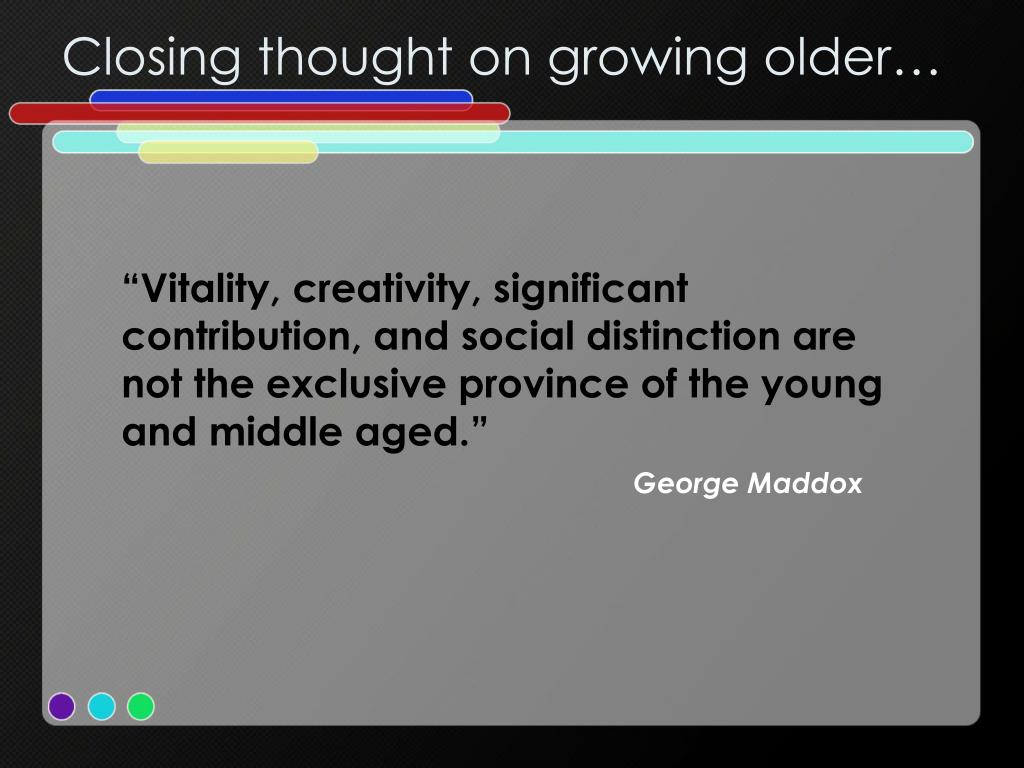 Closing thought on growing older…

“Vitality, creativity, significant contribution, and social distinction are not the exclusive province of the young and middle aged.”

George Maddox